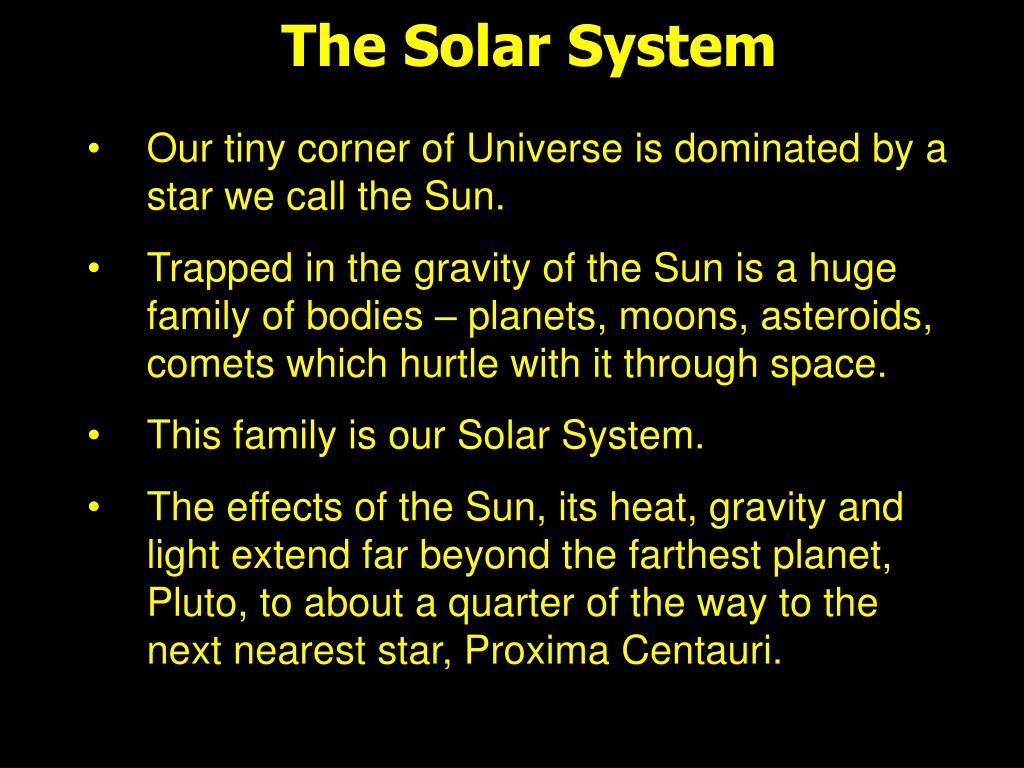 The Solar System

• Our tiny corner of Universe is dominated by a star we call the Sun.

• Trapped in the gravity of the Sun is a huge family of bodies – planets, moons, asteroids, comets which hurtle with it through space.

• This family is our Solar System.

• The effects of the Sun, its heat, gravity and light extend far beyond the farthest planet, Pluto, to about a quarter of the way to the next nearest star, Proxima Centauri.